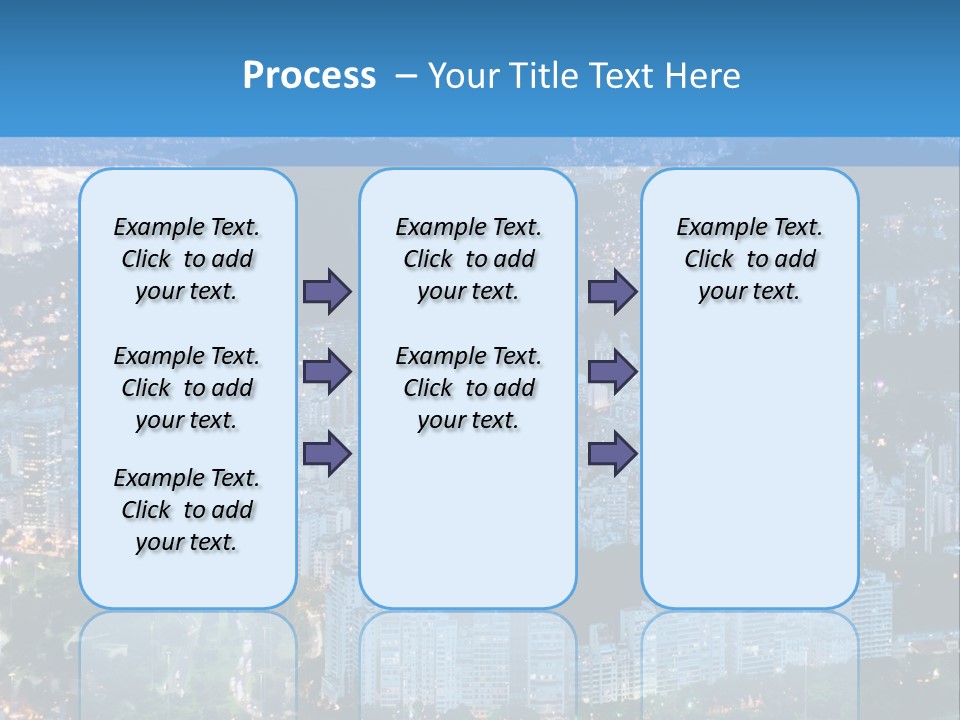 Process – Your Title Text Here

Example Text. Click to add your text.

Example Text. Click to add your text.

Example Text. Click to add your text.

Example Text. Click to add your text.

Example Text. Click to add your text.

Example Text. Click to add your text.